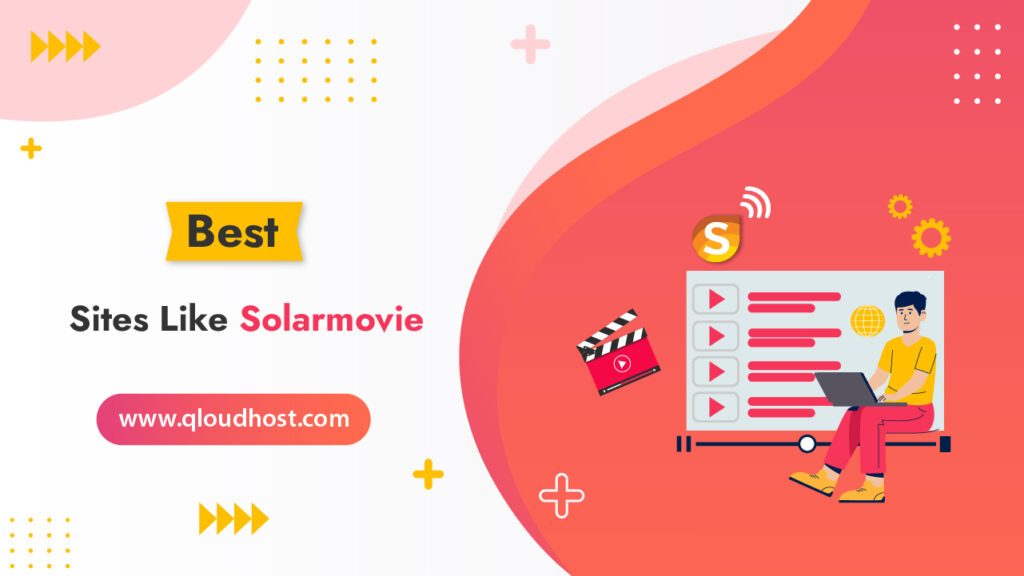 Best

Sites Like Solarmovie

www.qloudhost.com

S